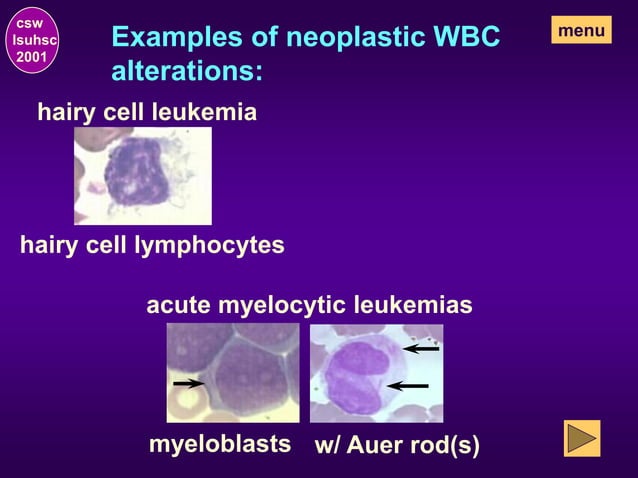 csw
lsuhsc
2001

Examples of neoplastic WBC alterations:

menu

hairy cell leukemia

hairy cell lymphocytes

acute myelocytic leukemias

myeloblasts

w/ Auer rod(s)